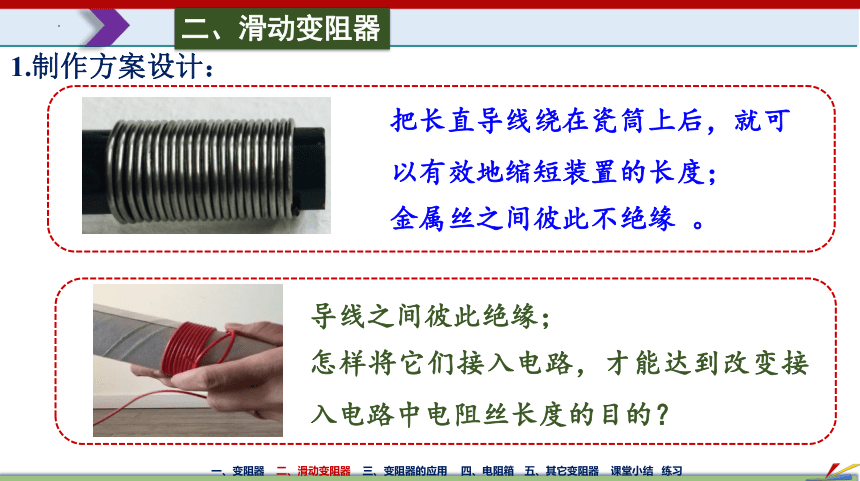 二、滑动变阻器

1.制作方案设计：

把长直导线绕在瓷筒上后，就可以有效地缩短装置的长度；
金属丝之间彼此不绝缘 。

导线之间彼此绝缘；
怎样将它们接入电路，才能达到改变接入电路中电阻丝长度的目的？

一、变阻器　二、滑动变阻器　三、变阻器的应用　四、电阻箱　五、其它变阻器　课堂小结　练习